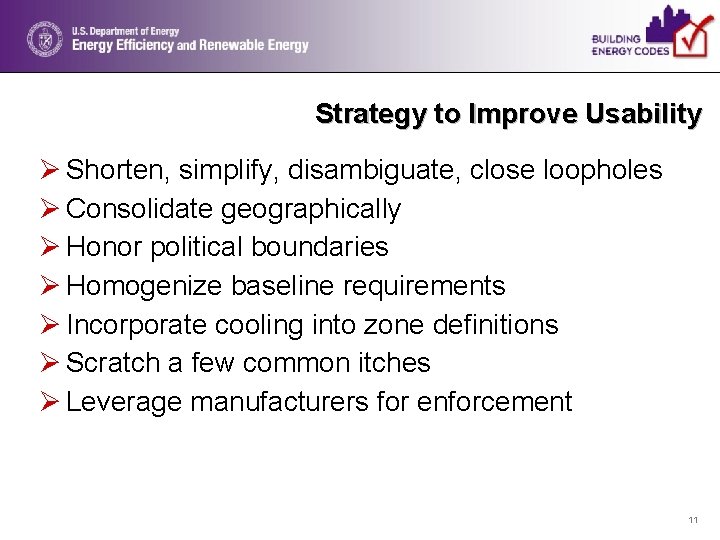 U.S. Department of Energy
Energy Efficiency and Renewable Energy

BUILDING
ENERGY CODES

Strategy to Improve Usability

➢ Shorten, simplify, disambiguate, close loopholes
➢ Consolidate geographically
➢ Honor political boundaries
➢ Homogenize baseline requirements
➢ Incorporate cooling into zone definitions
➢ Scratch a few common itches
➢ Leverage manufacturers for enforcement

11